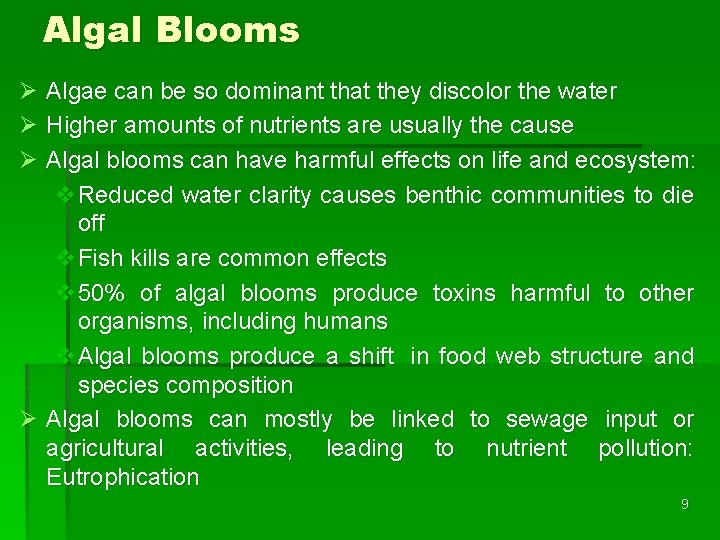 Algal Blooms

➢ Algae can be so dominant that they discolor the water
➢ Higher amounts of nutrients are usually the cause
➢ Algal blooms can have harmful effects on life and ecosystem:
❖ Reduced water clarity causes benthic communities to die off
❖ Fish kills are common effects
❖ 50% of algal blooms produce toxins harmful to other organisms, including humans
❖ Algal blooms produce a shift in food web structure and species composition
➢ Algal blooms can mostly be linked to sewage input or agricultural activities, leading to nutrient pollution: Eutrophication

9